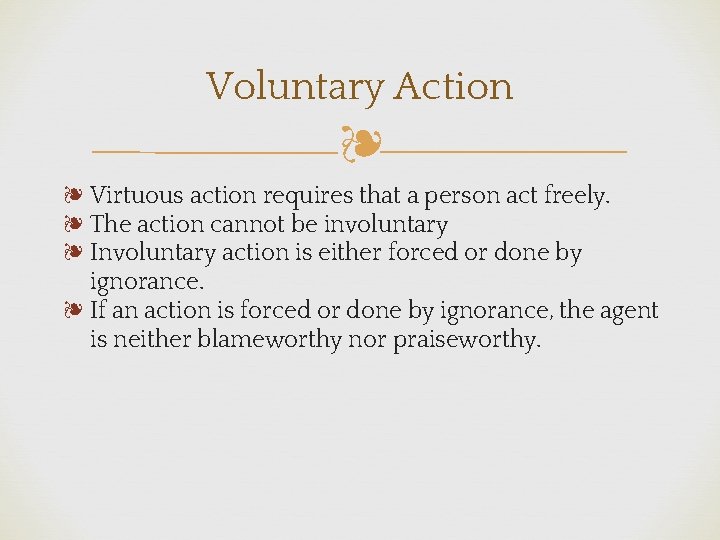 Voluntary Action

❧ Virtuous action requires that a person act freely.
❧ The action cannot be involuntary
❧ Involuntary action is either forced or done by ignorance.
❧ If an action is forced or done by ignorance, the agent is neither blameworthy nor praiseworthy.